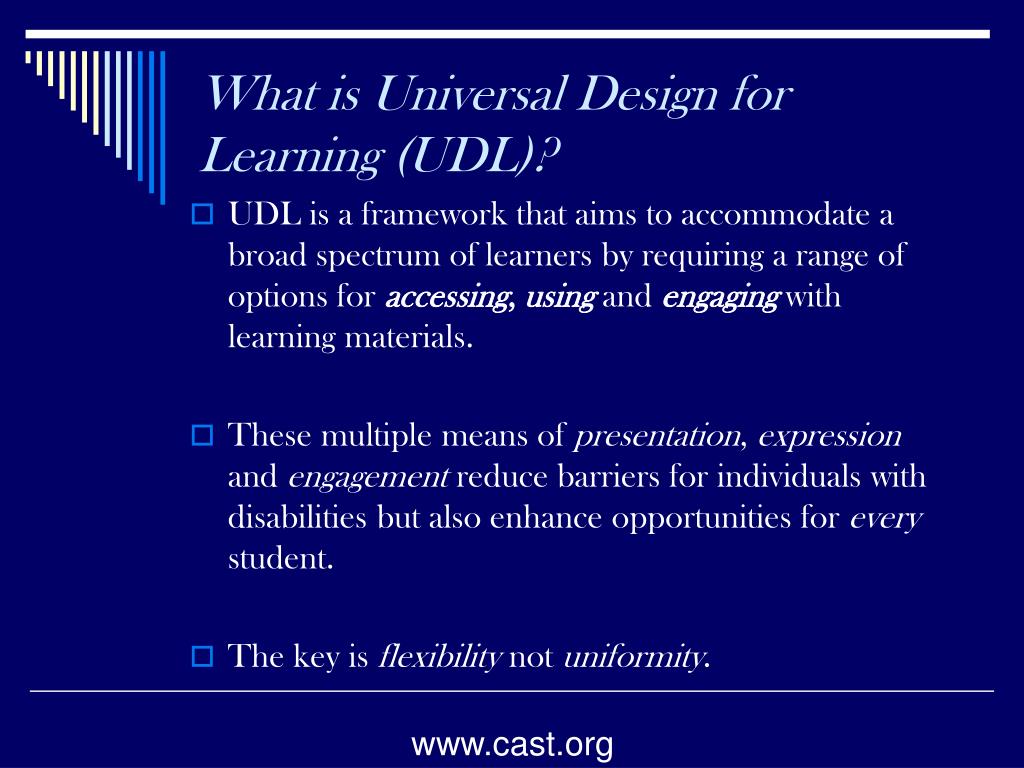 What is Universal Design for Learning (UDL)?

UDL is a framework that aims to accommodate a broad spectrum of learners by requiring a range of options for accessing, using and engaging with learning materials.

These multiple means of presentation, expression and engagement reduce barriers for individuals with disabilities but also enhance opportunities for every student.

The key is flexibility not uniformity.

www.cast.org